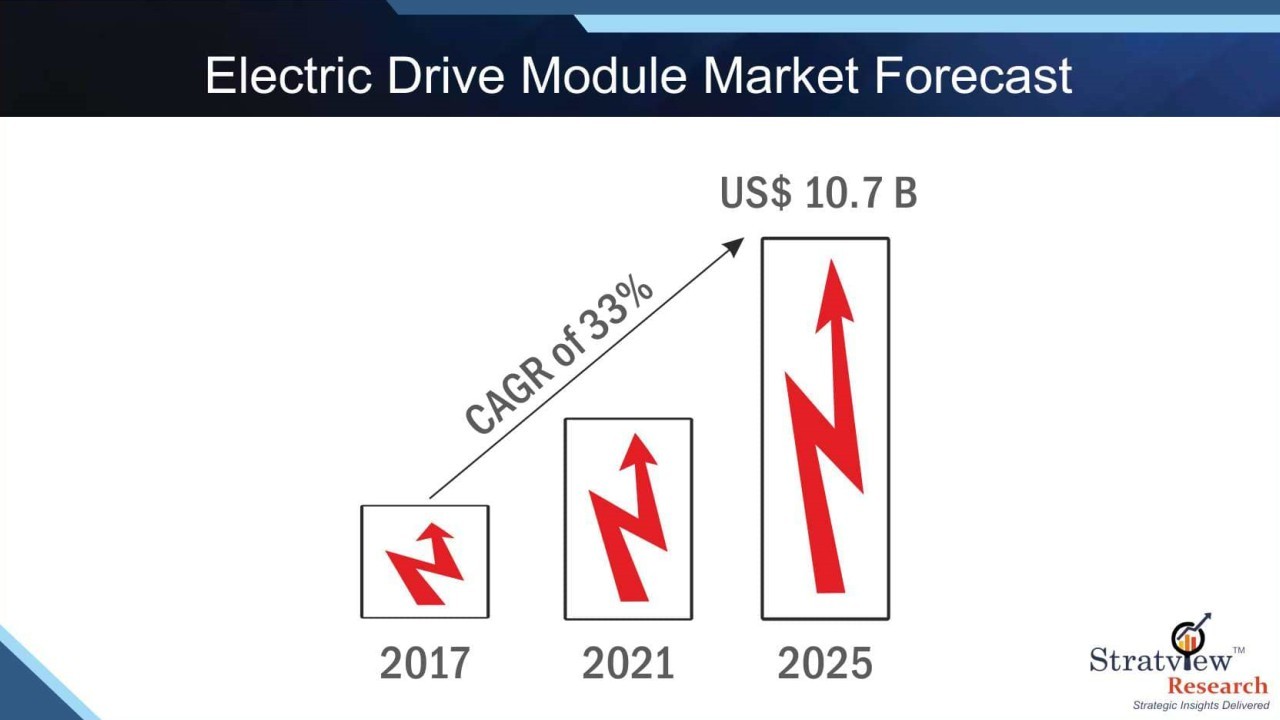 Electric Drive Module Market Forecast

US$ 10.7 B

CAGR of 33%

2017

2021

2025

Stratview™ Research
Strategic Insights Delivered